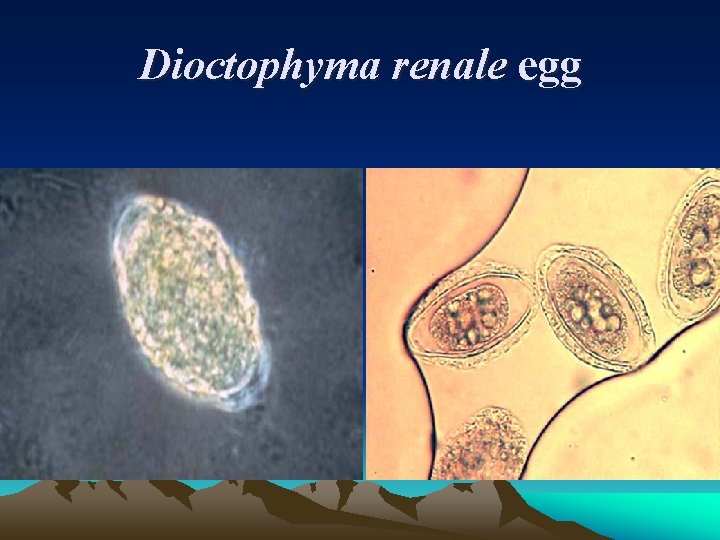 Dioctophyma renale egg